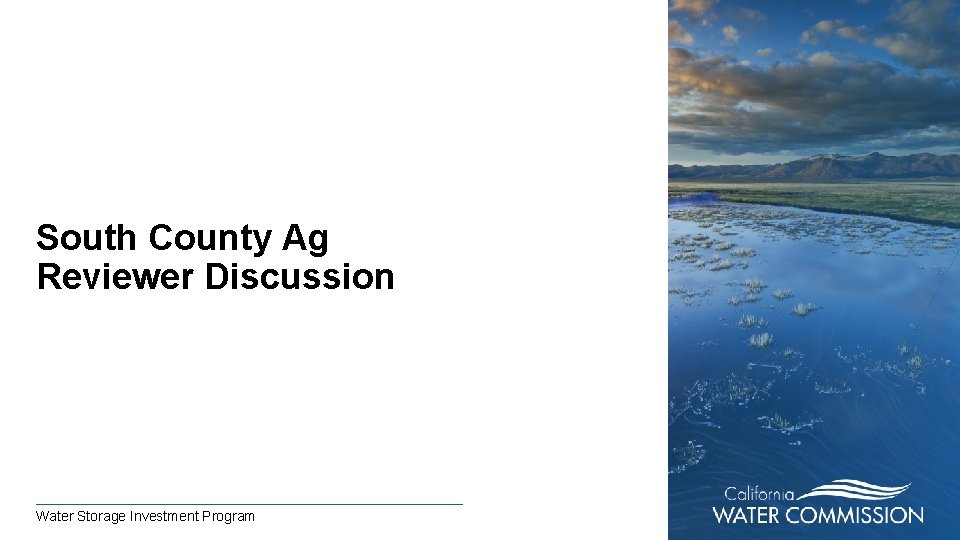 South County Ag Reviewer Discussion

Water Storage Investment Program

California WATER COMMISSION